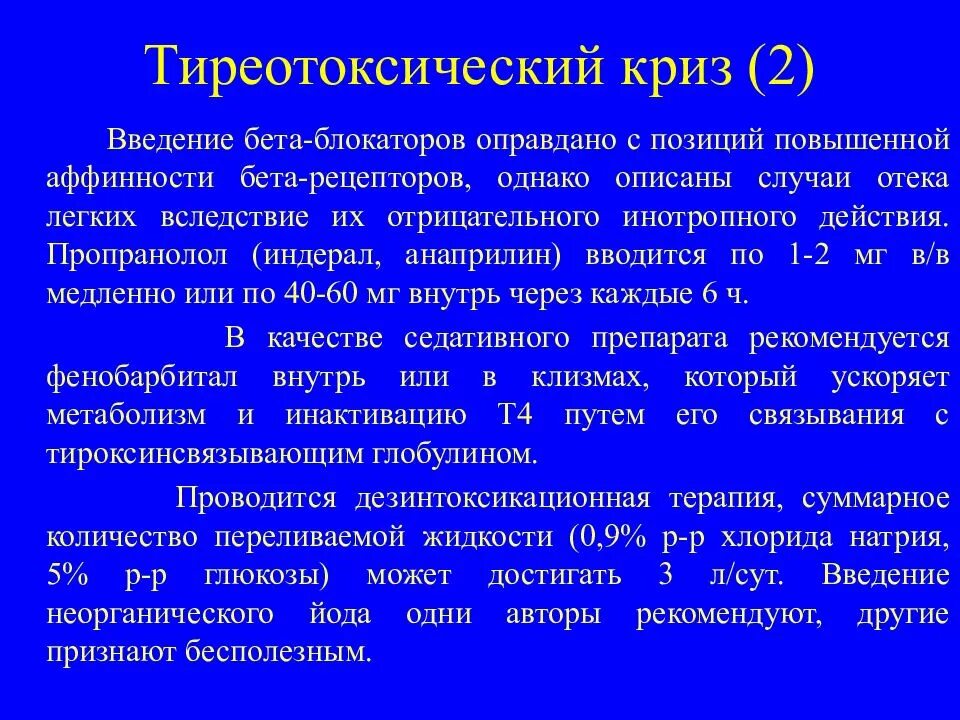 Тиреотоксический криз (2)

Введение бета-блокаторов оправдано с позиций повышенной аффинности бета-рецепторов, однако описаны случаи отека легких вследствие их отрицательного инотропного действия. Пропранолол (индерал, анаприлин) вводится по 1-2 мг в/в медленно или по 40-60 мг внутрь через каждые 6 ч.

В качестве седативного препарата рекомендуется фенобарбитал внутрь или в клизмах, который ускоряет метаболизм и инактивацию Т4 путем его связывания с тироксинсвязывающим глобулином.

Проводится дезинтоксикационная терапия, суммарное количество переливаемой жидкости (0,9% р-р хлорида натрия, 5% р-р глюкозы) может достигать 3 л/сут. Введение неорганического йода одни авторы рекомендуют, другие признают бесполезным.